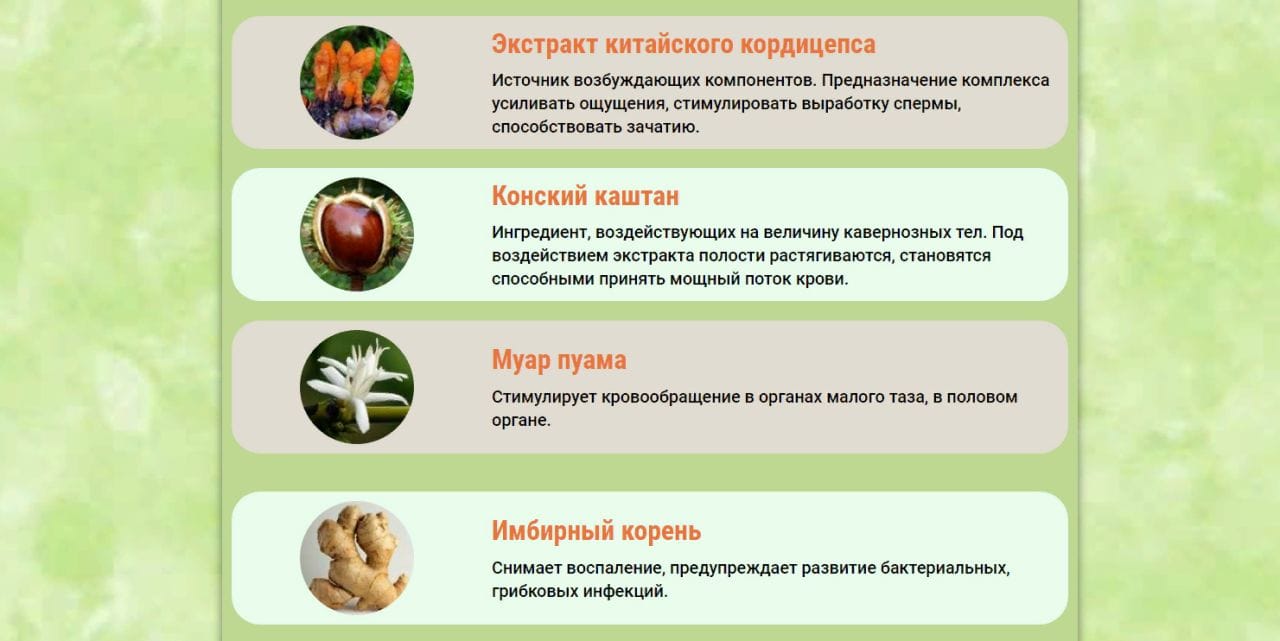 Экстракт китайского кордицепса

Источник возбуждающих компонентов. Предназначение комплекса усиливать ощущения, стимулировать выработку спермы, способствовать зачатию.

Конский каштан

Ингредиент, воздействующих на величину кавернозных тел. Под воздействием экстракта полости растягиваются, становятся способными принять мощный поток крови.

Муар пуама

Стимулирует кровообращение в органах малого таза, в половом органе.

Имбирный корень

Снимает воспаление, предупреждает развитие бактериальных, грибковых инфекций.